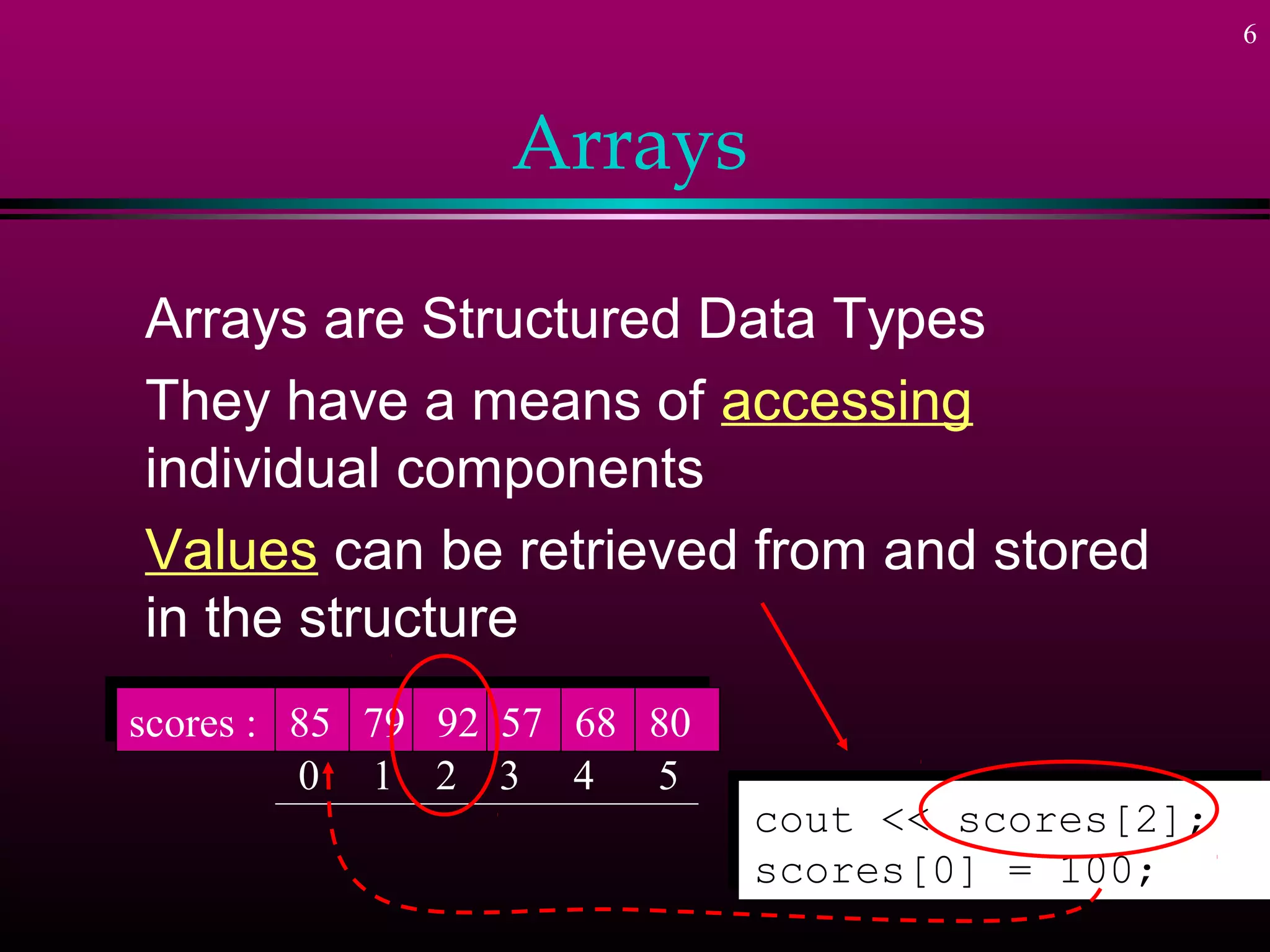 6

Arrays

Arrays are Structured Data Types

They have a means of accessing individual components

Values can be retrieved from and stored in the structure

| scores : | 85 | 79 | 92 | 57 | 68 | 80 |
|---|---|---|---|---|---|---|
| | 0 | 1 | 2 | 3 | 4 | 5 |

cout << scores[2];
scores[0] = 100;